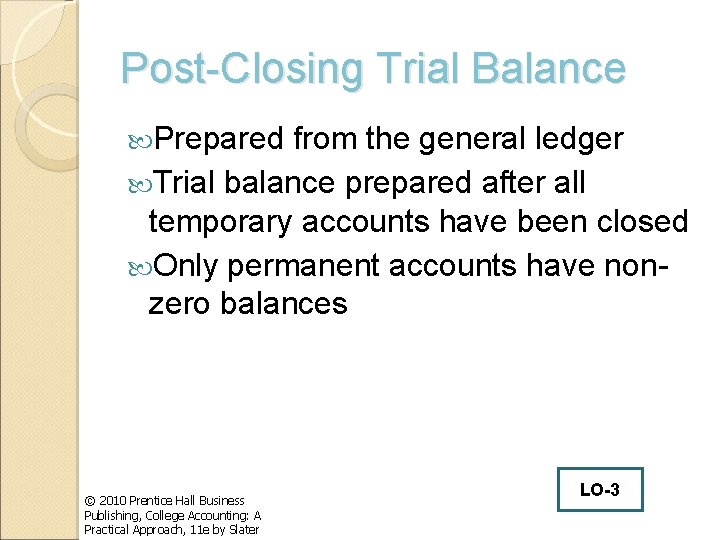 Post-Closing Trial Balance

Prepared from the general ledger

Trial balance prepared after all temporary accounts have been closed

Only permanent accounts have non-zero balances

LO-3

© 2010 Prentice Hall Business Publishing, College Accounting: A Practical Approach, 11e by Slater